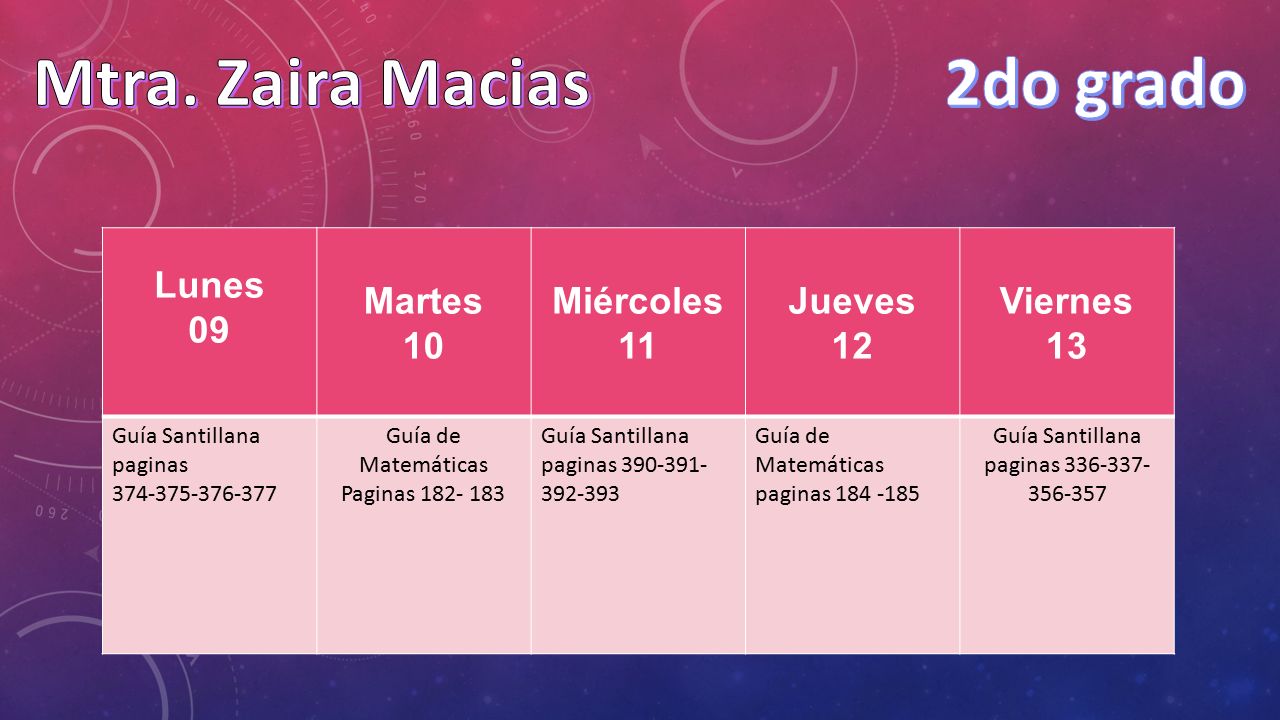 Mtra. Zaira Macias

2do grado

| Lunes 09 | Martes 10 | Miércoles 11 | Jueves 12 | Viernes 13 |
|---|---|---|---|---|
| Guía Santillana paginas 374-375-376-377 | Guía de Matemáticas Paginas 182- 183 | Guía Santillana paginas 390-391-392-393 | Guía de Matemáticas paginas 184 -185 | Guía Santillana paginas 336-337-356-357 |